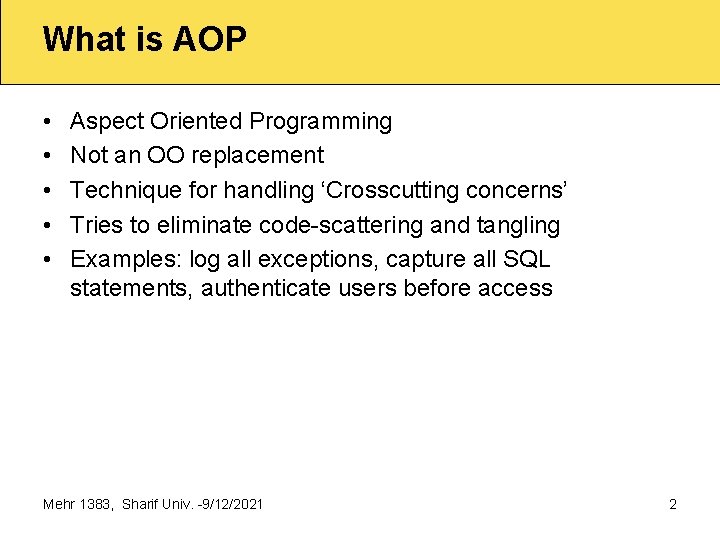 What is AOP

• Aspect Oriented Programming
• Not an OO replacement
• Technique for handling ‘Crosscutting concerns’
• Tries to eliminate code-scattering and tangling
• Examples: log all exceptions, capture all SQL statements, authenticate users before access

Mehr 1383, Sharif Univ. -9/12/2021

2